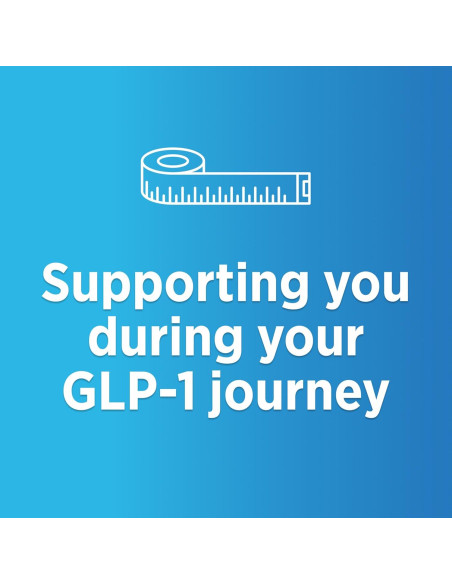 Supporting you during your GLP-1 journey